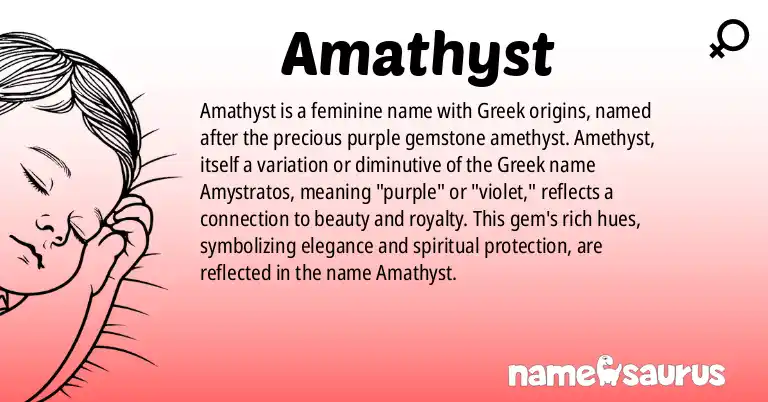 Amathyst

Amathyst is a feminine name with Greek origins, named after the precious purple gemstone amethyst. Amethyst, itself a variation or diminutive of the Greek name Amystratos, meaning "purple" or "violet," reflects a connection to beauty and royalty. This gem's rich hues, symbolizing elegance and spiritual protection, are reflected in the name Amathyst.

namesaurus